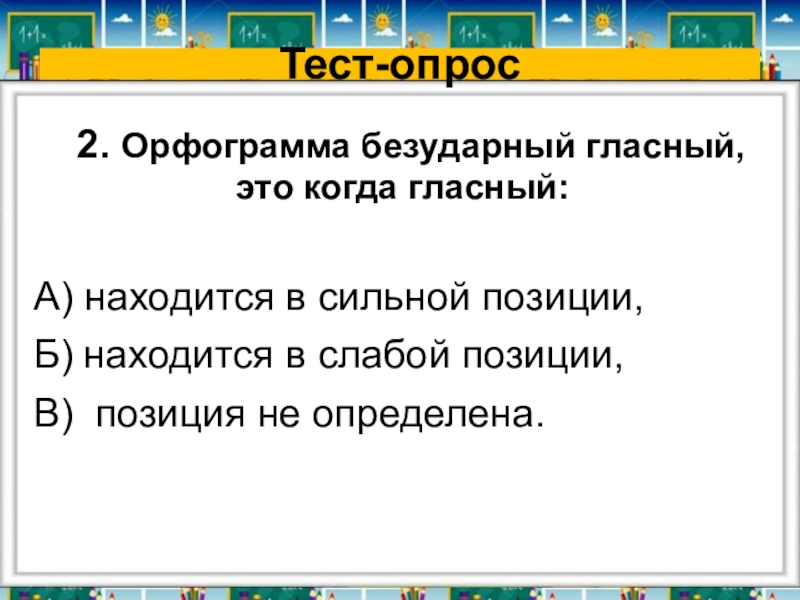 Тест-опрос

2. Орфограмма безударный гласный, это когда гласный:

А) находится в сильной позиции,
Б) находится в слабой позиции,
В) позиция не определена.